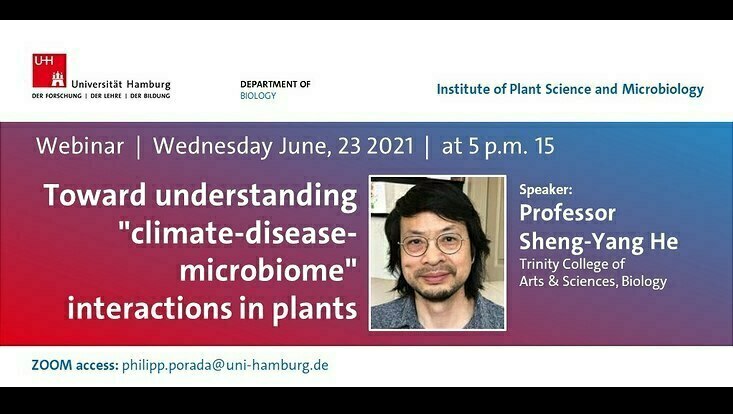 UHH Universität Hamburg
DER FORSCHUNG | DER LEHRE | DER BILDUNG

DEPARTMENT OF BIOLOGY

Institute of Plant Science and Microbiology

Webinar | Wednesday June, 23 2021 | at 5 p.m. 15

Toward understanding "climate-disease-microbiome" interactions in plants

Speaker:
Professor Sheng-Yang He
Trinity College of Arts & Sciences, Biology

ZOOM access: philipp.porada@uni-hamburg.de